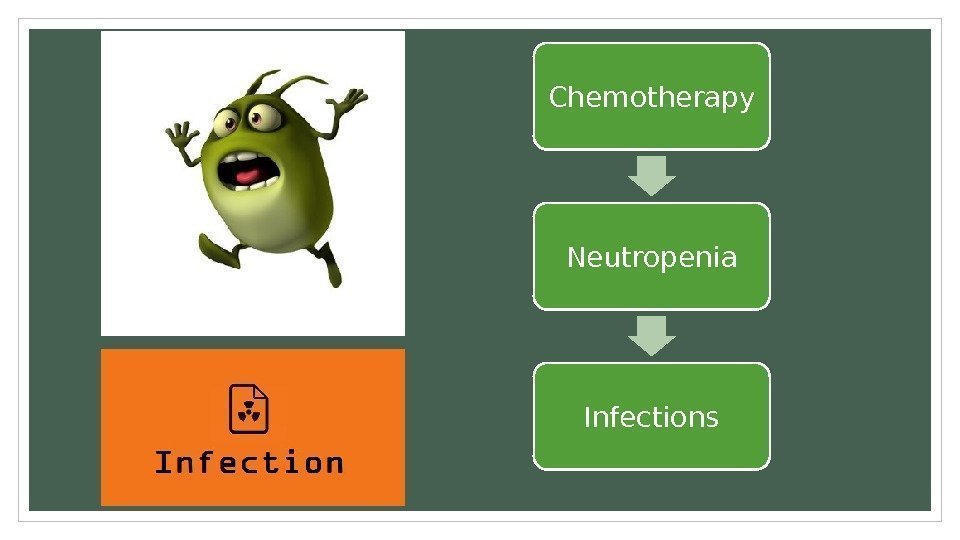 Infection

Chemotherapy

Neutropenia

Infections